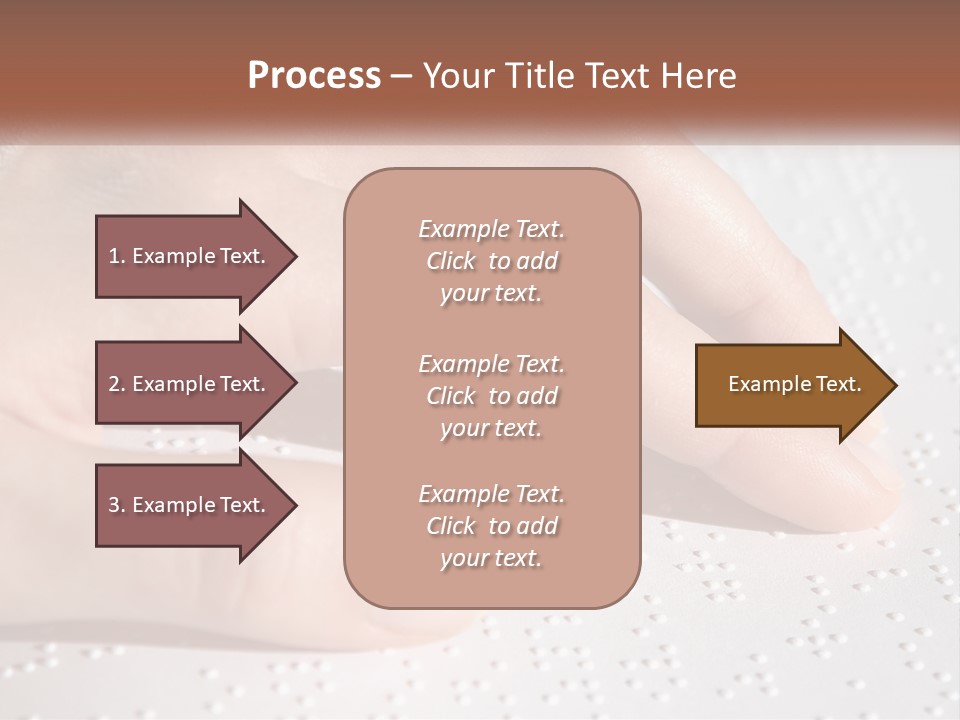 Process – Your Title Text Here

1. Example Text.

2. Example Text.

3. Example Text.

Example Text. Click to add your text.

Example Text. Click to add your text.

Example Text. Click to add your text.

Example Text.